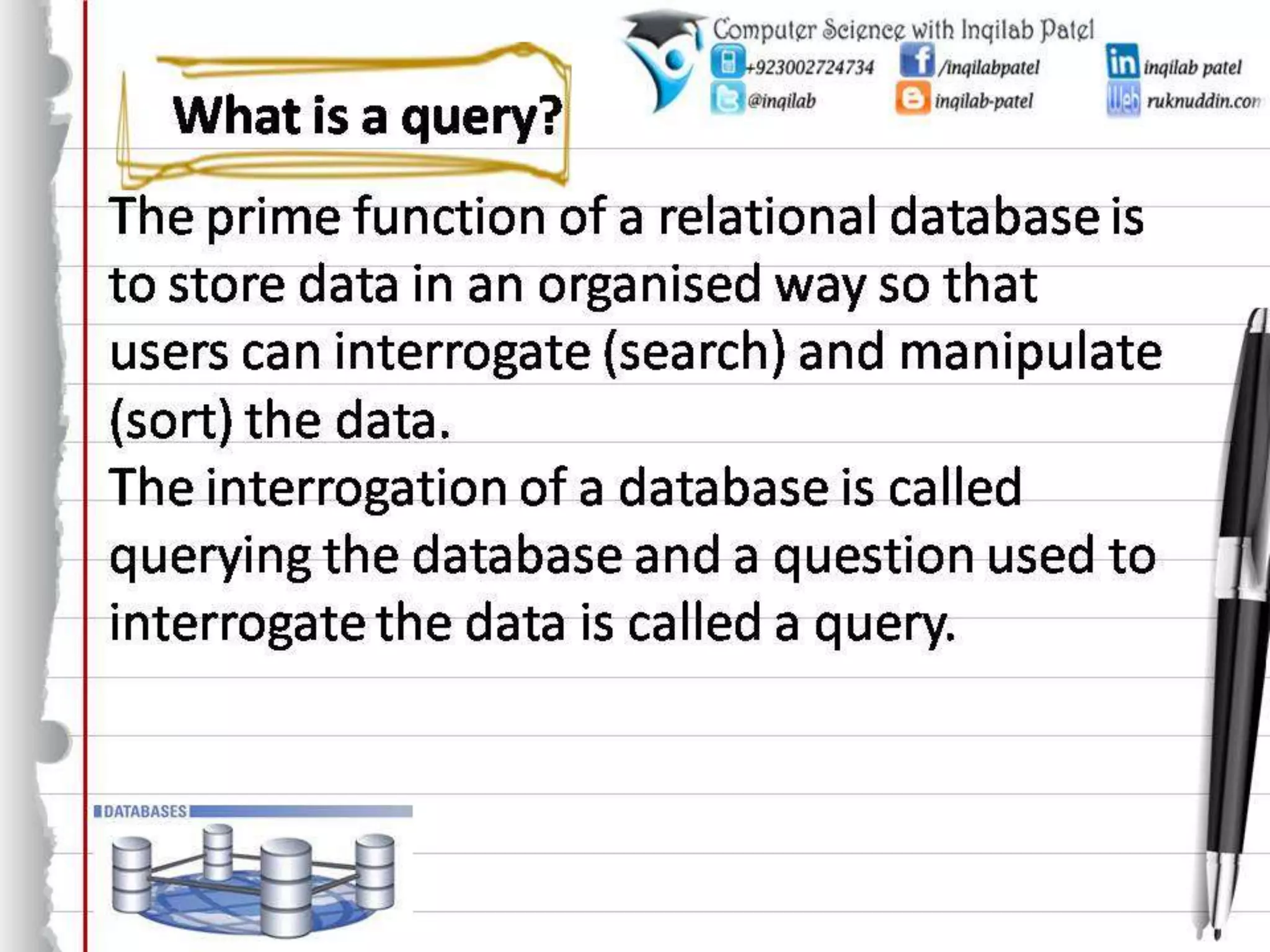 Computer Science with Inqilab Patel
+923002724734 /inqilabpatel in inqilab patel
@inqilab inqilab-patel Web ruknuddin.com

What is a query?

The prime function of a relational database is to store data in an organised way so that users can interrogate (search) and manipulate (sort) the data.
The interrogation of a database is called querying the database and a question used to interrogate the data is called a query.

DATABASES